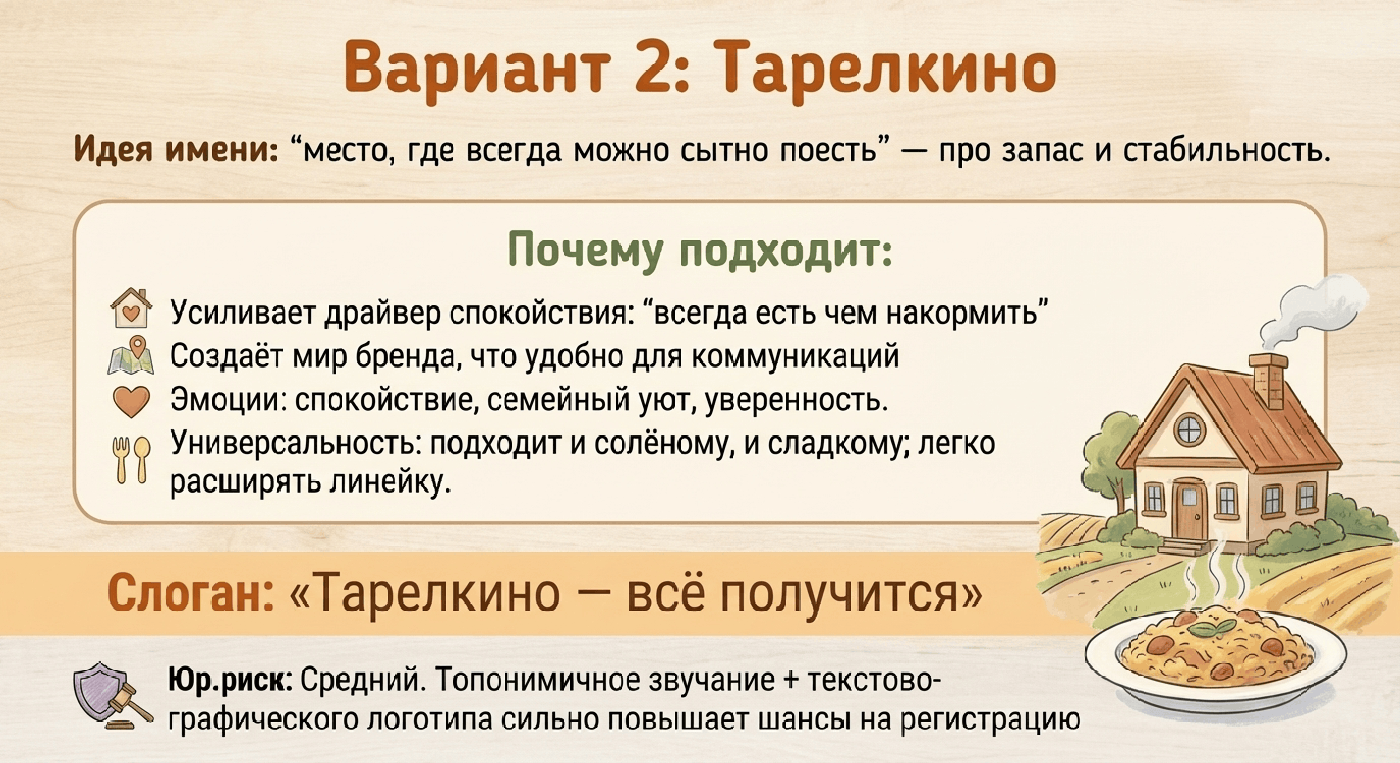 Вариант 2: Тарелкино

Идея имени: “место, где всегда можно сытно поесть” — про запас и стабильность.

Почему подходит:

Усиливает драйвер спокойствия: “всегда есть чем накормить”
Создаёт мир бренда, что удобно для коммуникаций
Эмоции: спокойствие, семейный уют, уверенность.
Универсальность: подходит и солёному, и сладкому; легко расширять линейку.

Слоган: «Тарелкино — всё получится»

Юр.риск: Средний. Топонимичное звучание + текстово-графического логотипа сильно повышает шансы на регистрацию